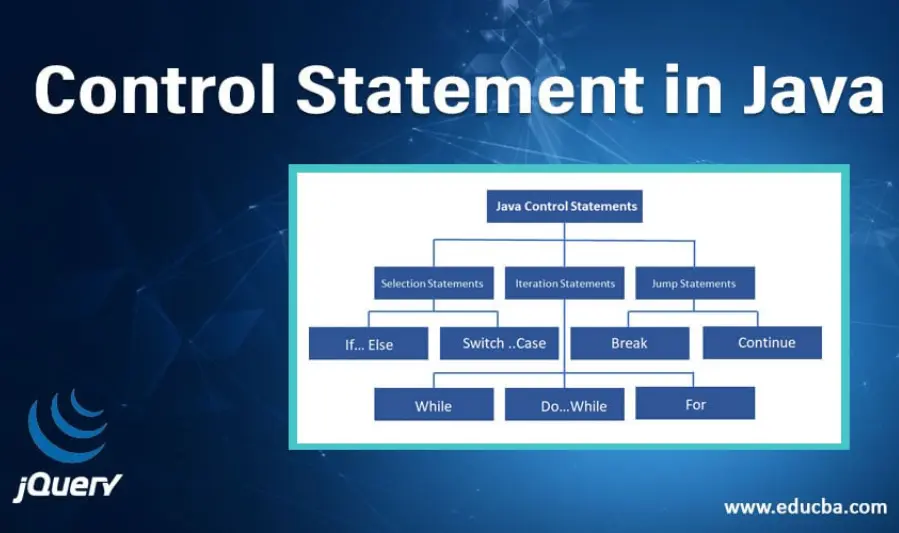 Control Statement in Java

Java Control Statements

Selection Statements
Iteration Statements
Jump Statements

If... Else
Switch ..Case
Break
Continue

While
Do...While
For

jQuery

www.educba.com